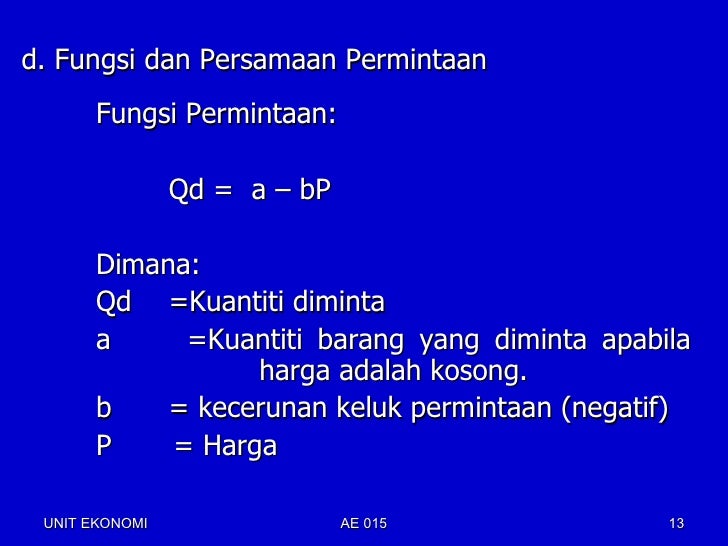 d. Fungsi dan Persamaan Permintaan

Fungsi Permintaan:

$Qd = a - bP$

Dimana:
Qd =Kuantiti diminta
a =Kuantiti barang yang diminta apabila harga adalah kosong.
b = kecerunan keluk permintaan (negatif)
P = Harga

UNIT EKONOMI AE 015 13